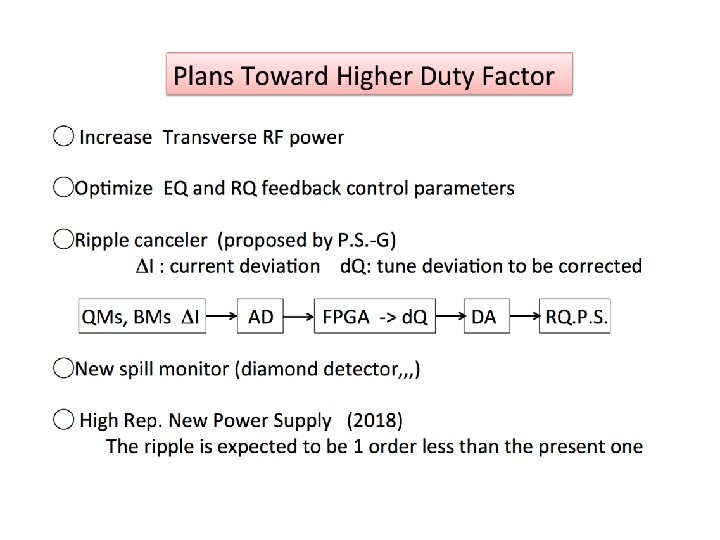 Plans Toward Higher Duty Factor

○ Increase Transverse RF power

○Optimize EQ and RQ feedback control parameters

○Ripple canceler (proposed by P.S.-G)
$\Delta$I : current deviation dQ: tune deviation to be corrected

QMs, BMs $\Delta$I → AD → FPGA -> dQ → DA → RQ.P.S.

○New spill monitor (diamond detector,,,)

○ High Rep. New Power Supply (2018)
The ripple is expected to be 1 order less than the present one